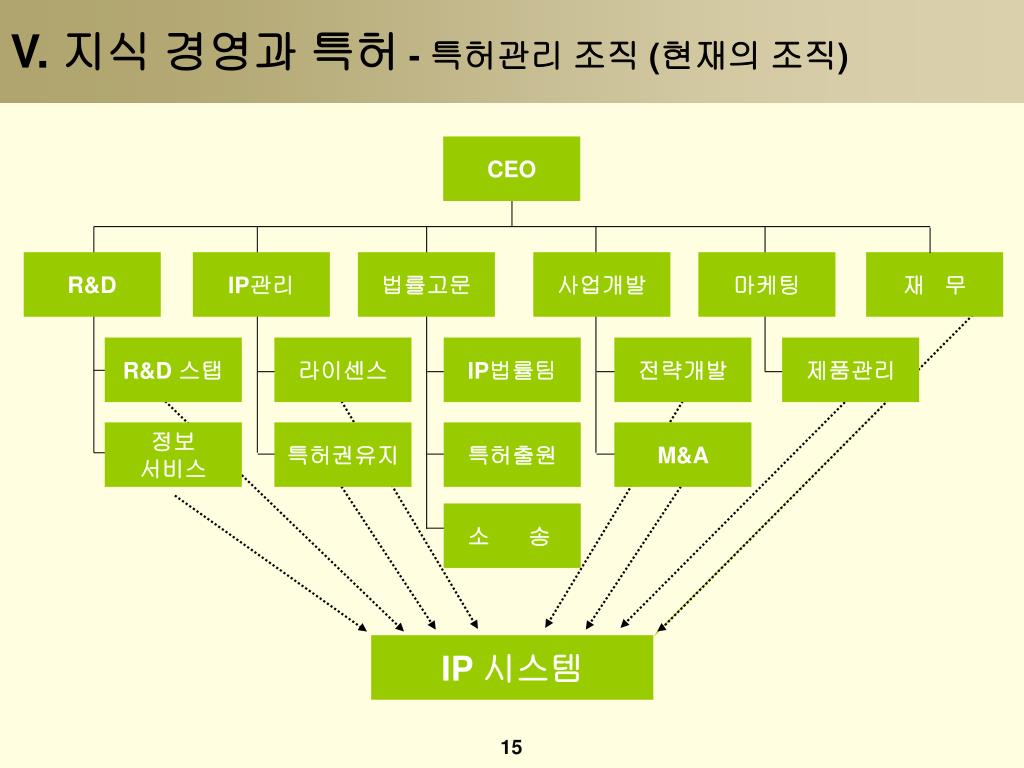 V. 지식 경영과 특허 - 특허관리 조직 (현재의 조직)

CEO

R&D

IP관리

법률고문

사업개발

마케팅

재 무

R&D 스탭

라이센스

IP법률팀

전략개발

제품관리

정보 서비스

특허권유지

특허출원

M&A

소 송

IP 시스템

15